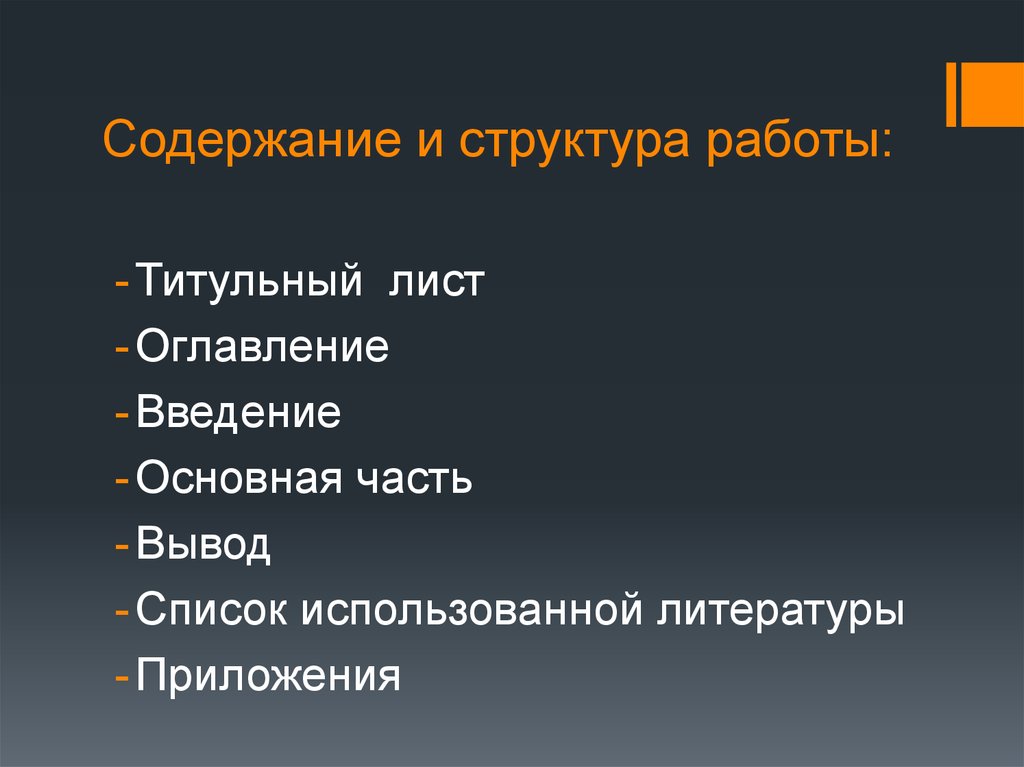 Содержание и структура работы:

- Титульный лист
- Оглавление
- Введение
- Основная часть
- Вывод
- Список использованной литературы
- Приложения